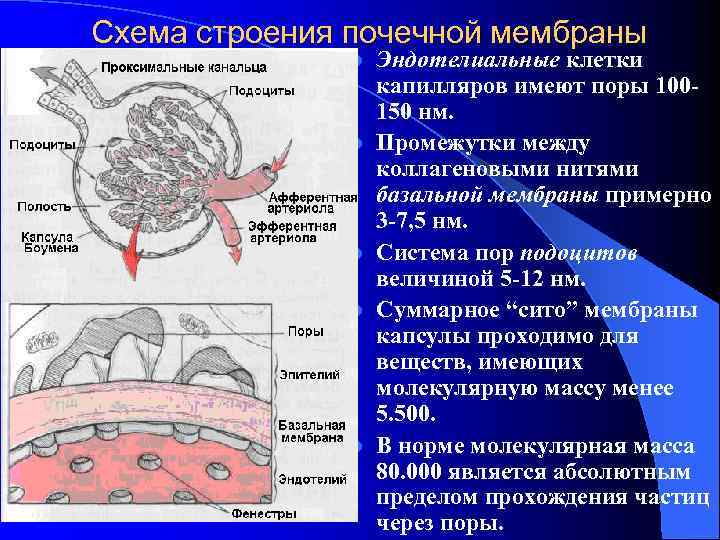 Схема строения почечной мембраны

Проксимальные канальца
Подоциты
Подоциты
Полость
Капсула Боумена
Афферентная артериола
Эфферентная артериола

Поры
Эпителий
Базальная мембрана
Эндотелий
Фенестры

Эндотелиальные клетки капилляров имеют поры 100-150 нм.

Промежутки между коллагеновыми нитями базальной мембраны примерно 3-7,5 нм.

Система пор подоцитов величиной 5-12 нм.

Суммарное “сито” мембраны капсулы проходимо для веществ, имеющих молекулярную массу менее 5.500.

В норме молекулярная масса 80.000 является абсолютным пределом прохождения частиц через поры.